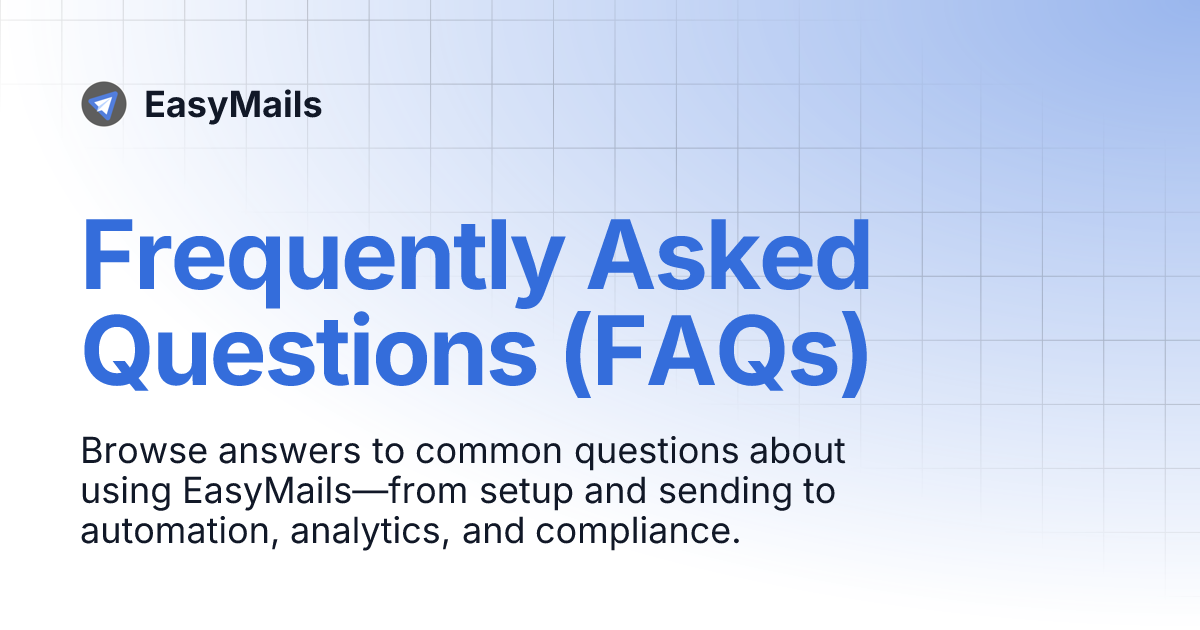 EasyMails

Frequently Asked Questions (FAQs)

Browse answers to common questions about using EasyMails—from setup and sending to automation, analytics, and compliance.